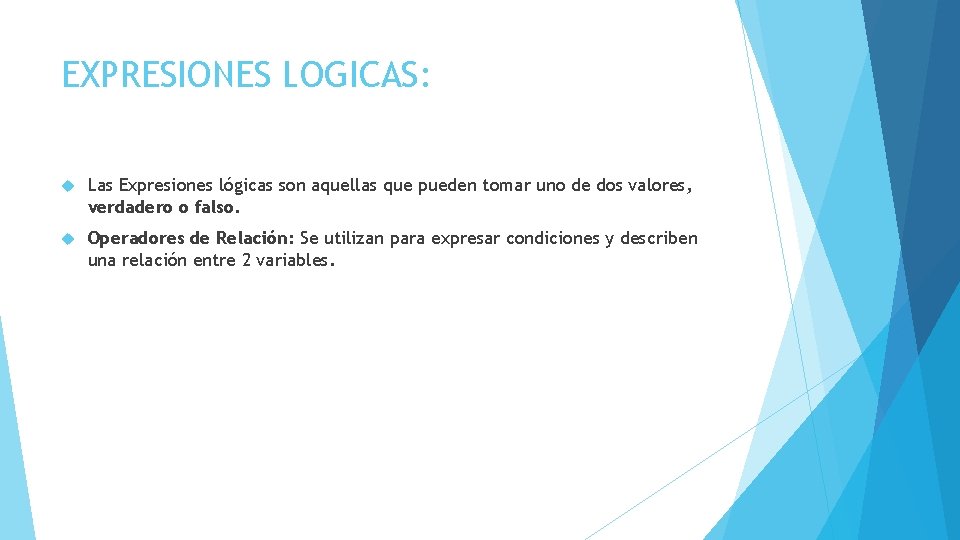 EXPRESIONES LOGICAS:

Las Expresiones lógicas son aquellas que pueden tomar uno de dos valores, verdadero o falso.

Operadores de Relación: Se utilizan para expresar condiciones y describen una relación entre 2 variables.